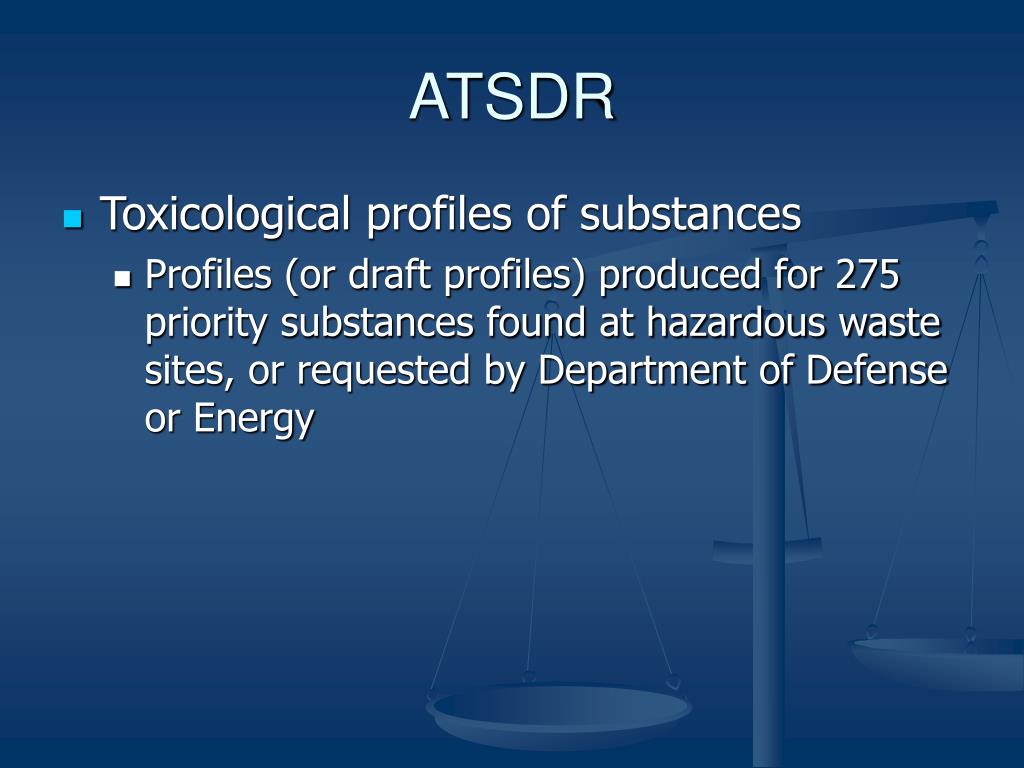 ATSDR

Toxicological profiles of substances

Profiles (or draft profiles) produced for 275 priority substances found at hazardous waste sites, or requested by Department of Defense or Energy